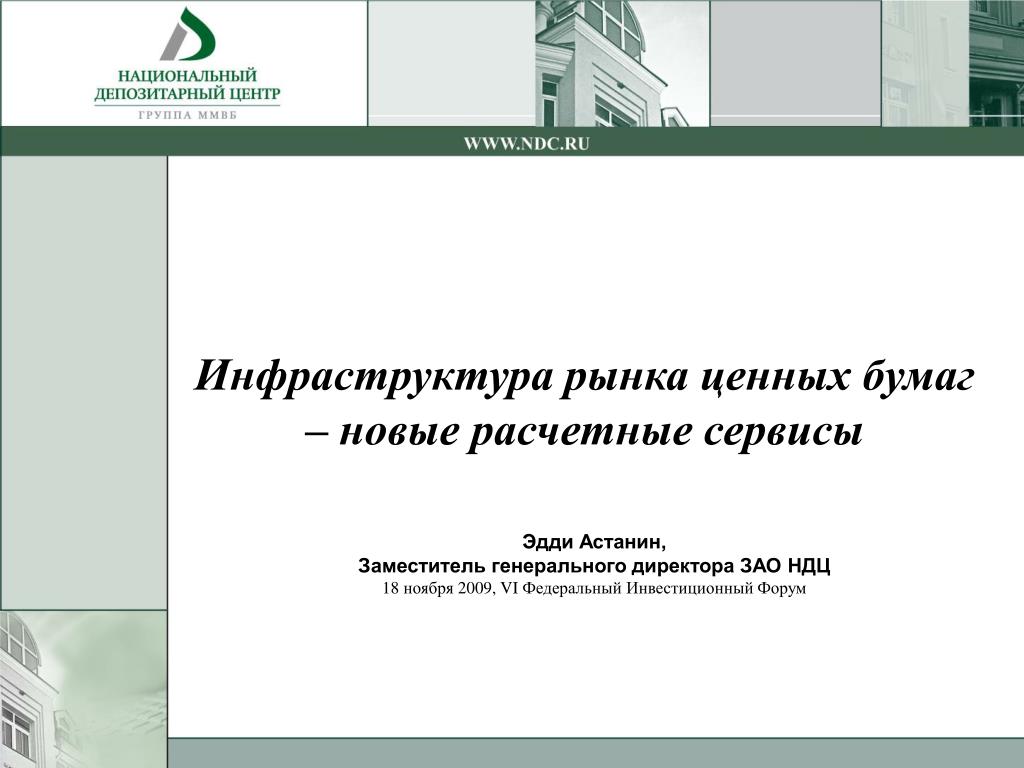 НАЦИОНАЛЬНЫЙ ДЕПОЗИТАРНЫЙ ЦЕНТР
ГРУППА ММВБ

WWW.NDC.RU

Инфраструктура рынка ценных бумаг – новые расчетные сервисы

Эдди Астанин,
Заместитель генерального директора ЗАО НДЦ
18 ноября 2009, VI Федеральный Инвестиционный Форум